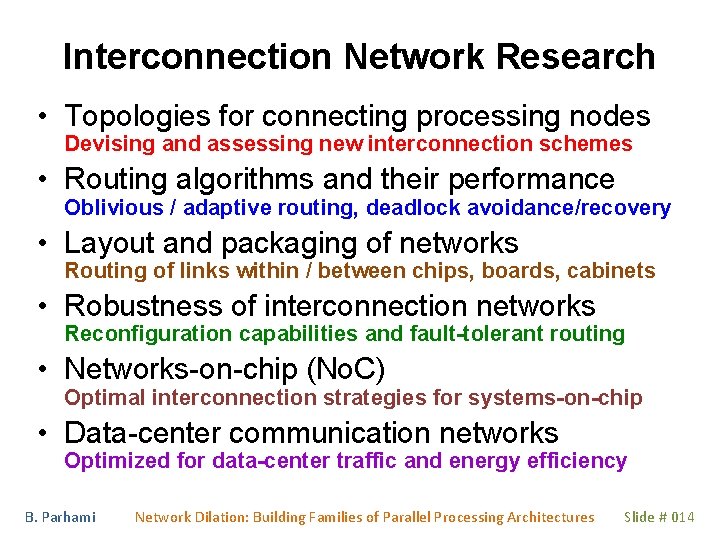 Interconnection Network Research

• Topologies for connecting processing nodes
Devising and assessing new interconnection schemes

• Routing algorithms and their performance
Oblivious / adaptive routing, deadlock avoidance/recovery

• Layout and packaging of networks
Routing of links within / between chips, boards, cabinets

• Robustness of interconnection networks
Reconfiguration capabilities and fault-tolerant routing

• Networks-on-chip (NoC)
Optimal interconnection strategies for systems-on-chip

• Data-center communication networks
Optimized for data-center traffic and energy efficiency

B. Parhami Network Dilation: Building Families of Parallel Processing Architectures Slide # 014